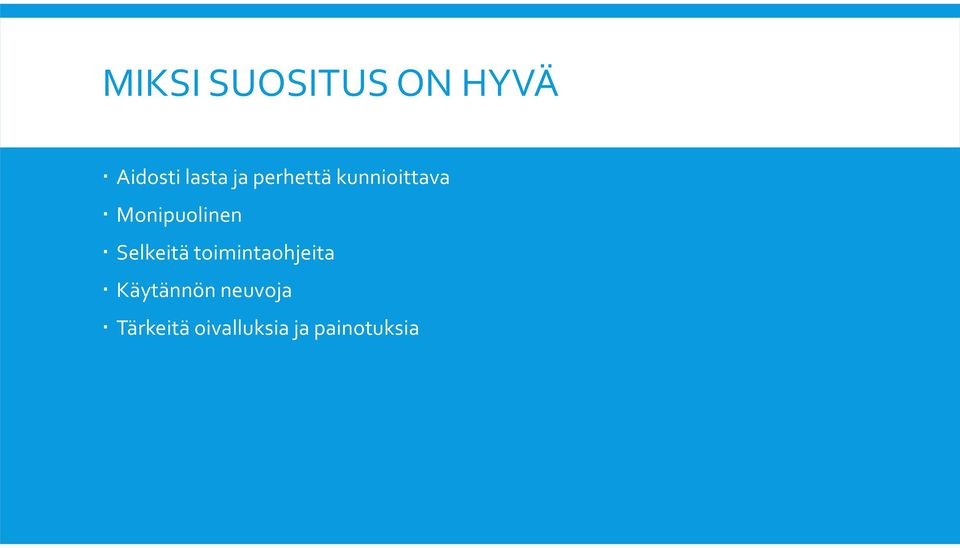 MIKSI SUOSITUS ON HYVÄ

- Aidosti lasta ja perhettä kunnioittava
- Monipuolinen
- Selkeitä toimintaohjeita
- Käytännön neuvoja
- Tärkeitä oivalluksia ja painotuksia